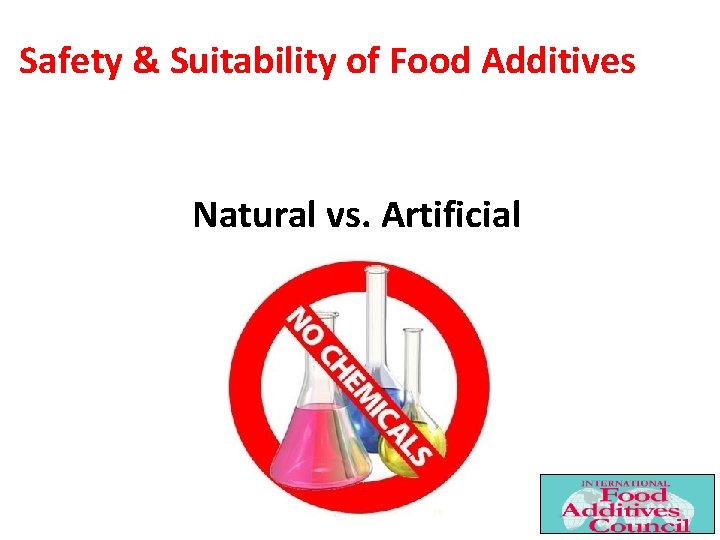 Safety & Suitability of Food Additives

Natural vs. Artificial

NO CHEMICALS

INTERNATIONAL
Food
Additives
Council